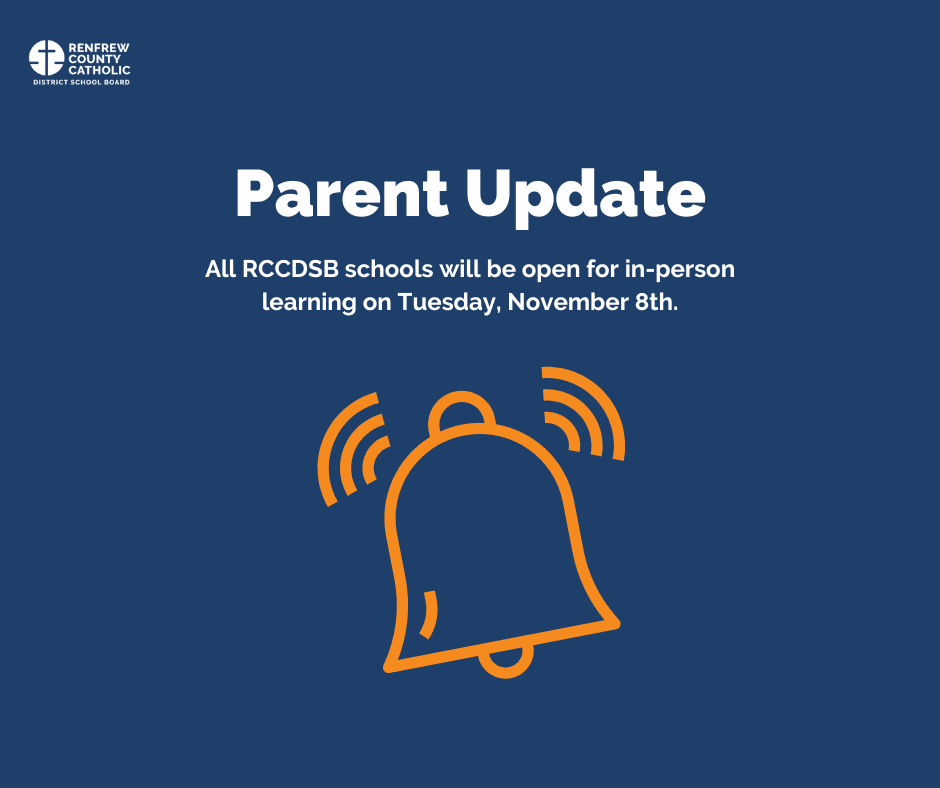 RENFREW COUNTY CATHOLIC
DISTRICT SCHOOL BOARD

Parent Update

All RCCDSB schools will be open for in-person learning on Tuesday, November 8th.